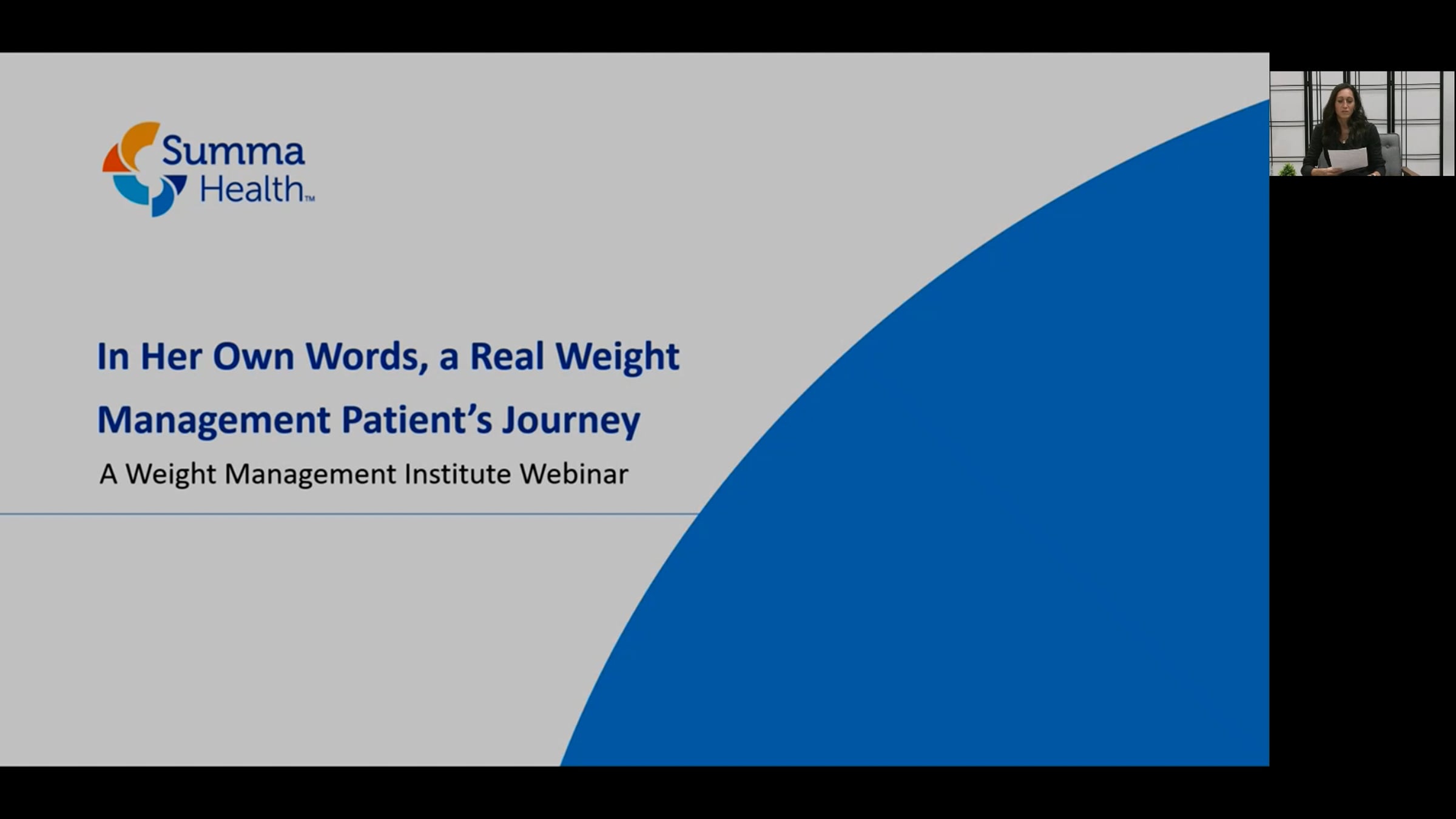 Summa Health™

In Her Own Words, a Real Weight Management Patient's Journey

A Weight Management Institute Webinar